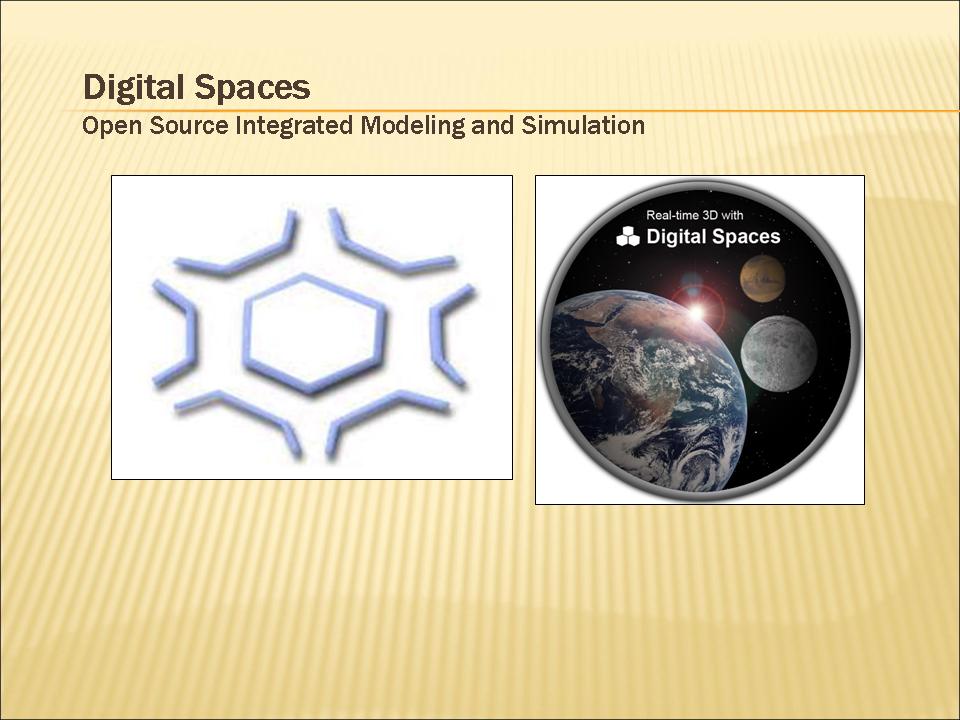 Digital Spaces
Open Source Integrated Modeling and Simulation

Real-time 3D with
Digital Spaces